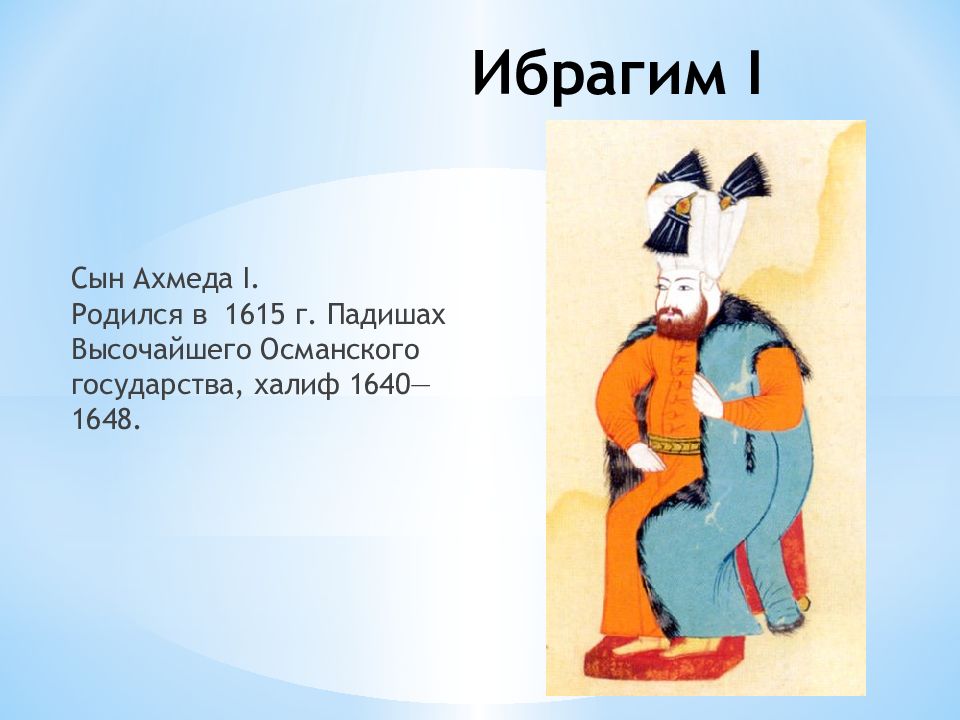 Ибрагим I

Сын Ахмеда I.
Родился в 1615 г. Падишах Высочайшего Османского государства, халиф 1640—1648.